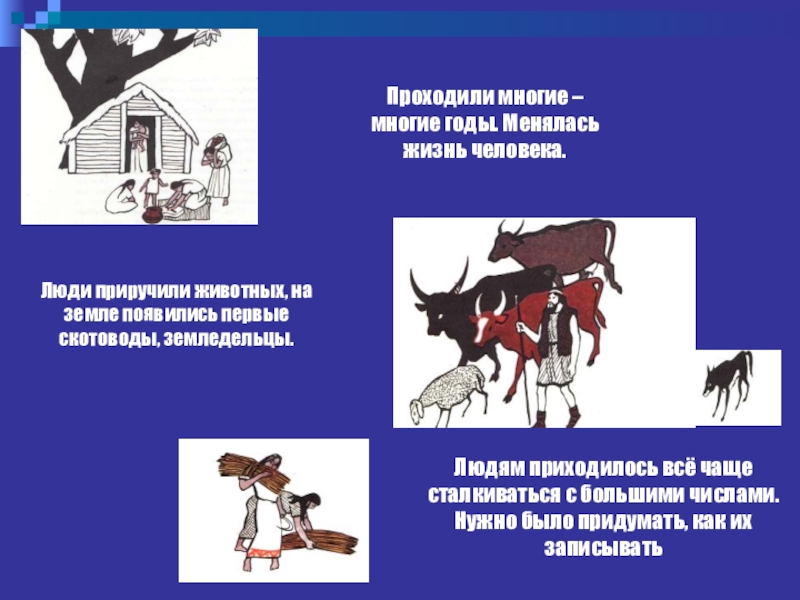 Проходили многие – многие годы. Менялась жизнь человека.

Люди приручили животных, на земле появились первые скотоводы, земледельцы.

Людям приходилось всё чаще сталкиваться с большими числами. Нужно было придумать, как их записывать